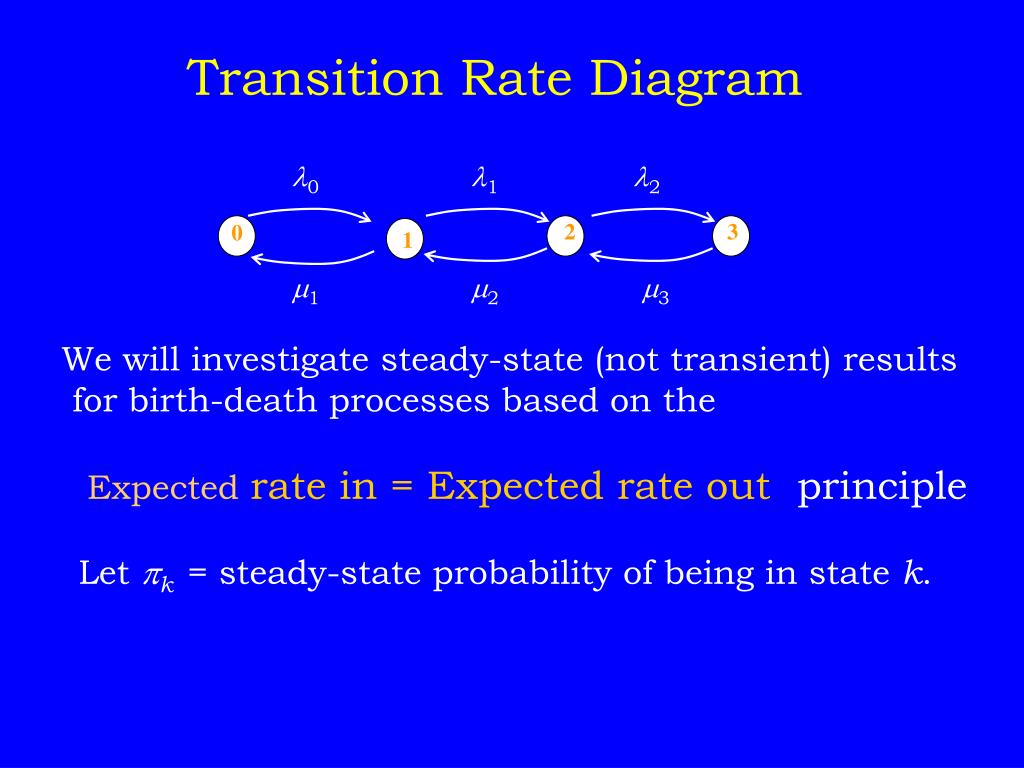 Transition Rate Diagram

$\lambda_0$ $\lambda_1$ $\lambda_2$

0 1 2 3

$\mu_1$ $\mu_2$ $\mu_3$

We will investigate steady-state (not transient) results for birth-death processes based on the

Expected rate in = Expected rate out principle

Let $\pi_k$ = steady-state probability of being in state $k$.